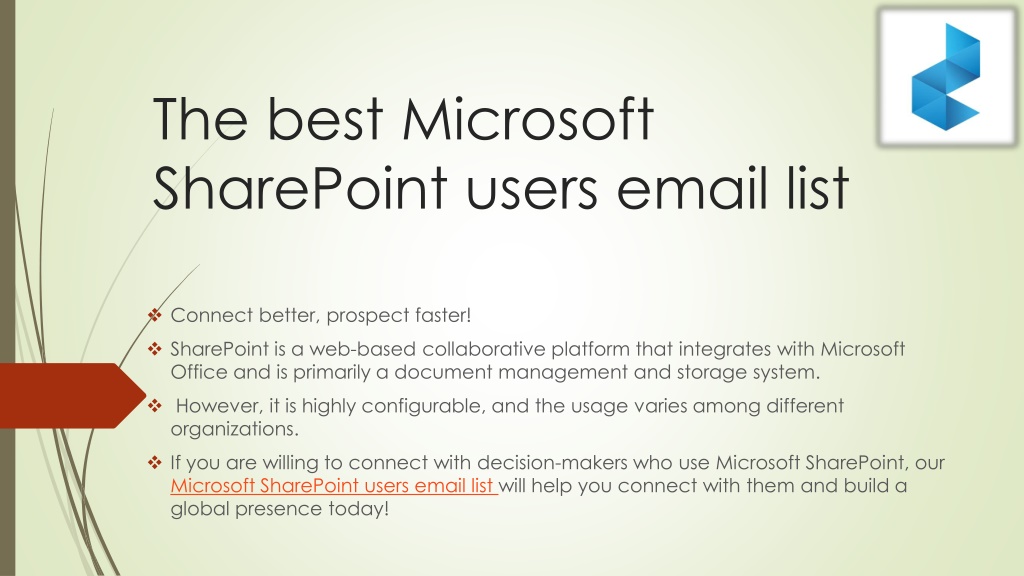 The best Microsoft SharePoint users email list

❖ Connect better, prospect faster!

❖ SharePoint is a web-based collaborative platform that integrates with Microsoft Office and is primarily a document management and storage system.

❖ However, it is highly configurable, and the usage varies among different organizations.

❖ If you are willing to connect with decision-makers who use Microsoft SharePoint, our Microsoft SharePoint users email list will help you connect with them and build a global presence today!